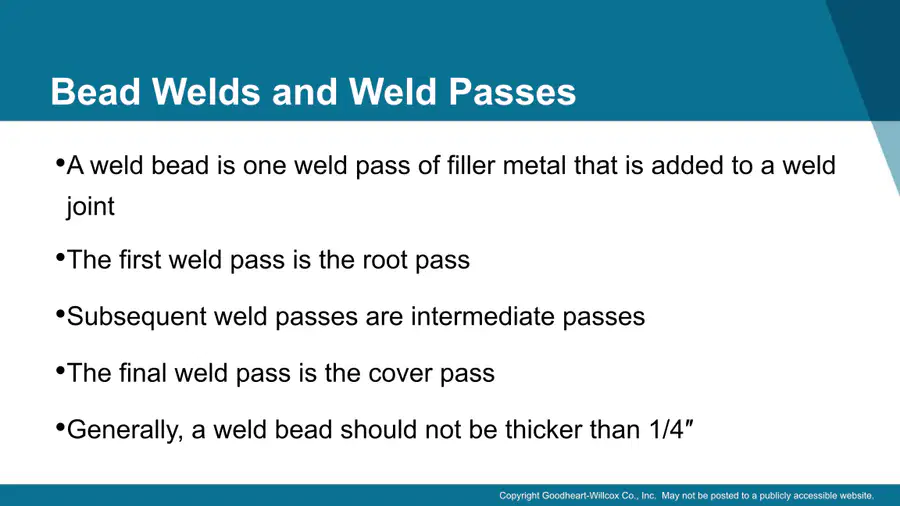 Bead Welds and Weld Passes

•A weld bead is one weld pass of filler metal that is added to a weld joint

•The first weld pass is the root pass

•Subsequent weld passes are intermediate passes

•The final weld pass is the cover pass

•Generally, a weld bead should not be thicker than 1/4″

Copyright Goodheart-Willcox Co., Inc. May not be posted to a publicly accessible website.